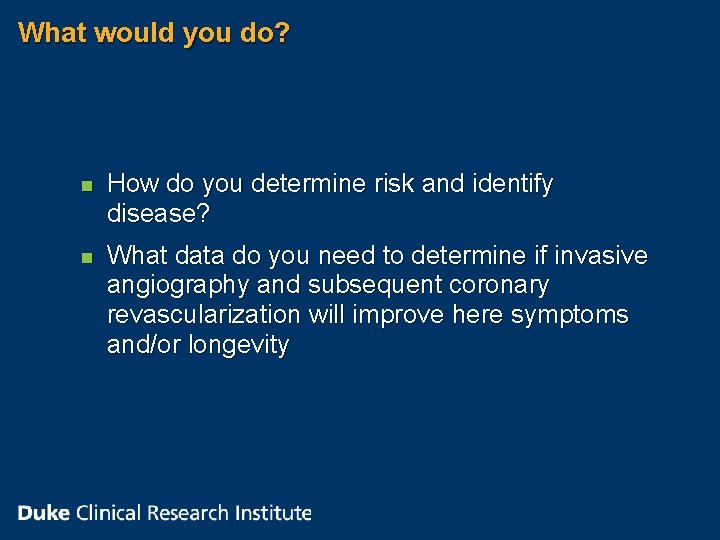 What would you do?

- How do you determine risk and identify disease?
- What data do you need to determine if invasive angiography and subsequent coronary revascularization will improve here symptoms and/or longevity

Duke Clinical Research Institute